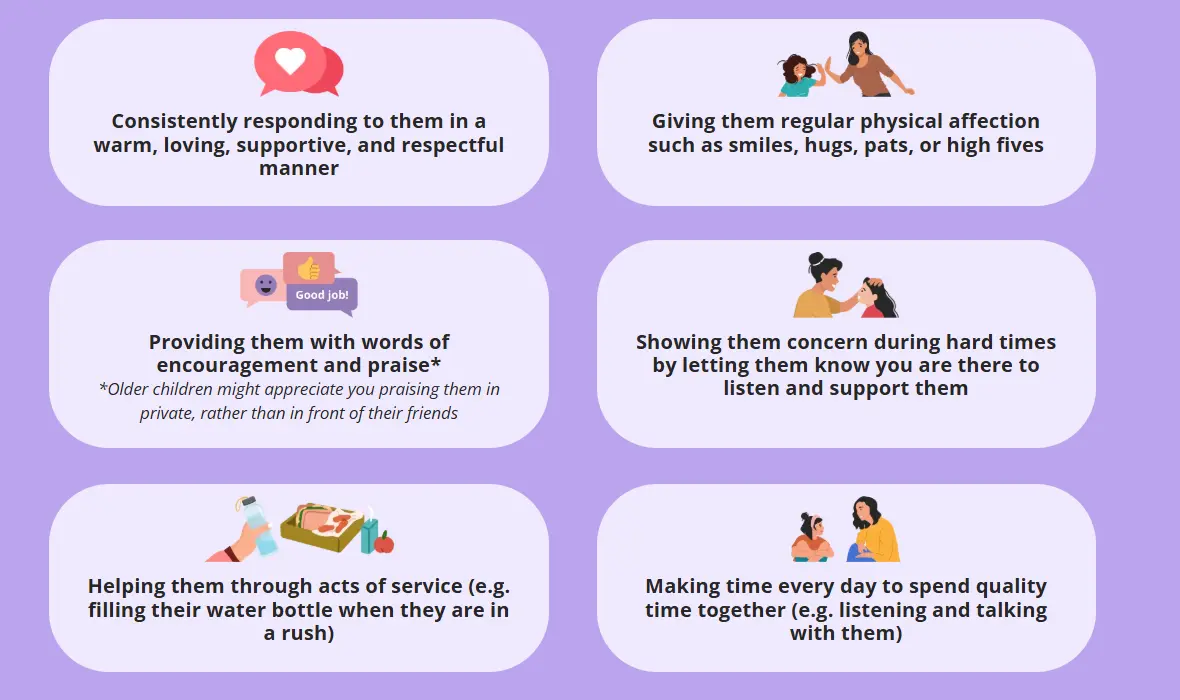 Consistently responding to them in a warm, loving, supportive, and respectful manner

Giving them regular physical affection such as smiles, hugs, pats, or high fives

Good job!

Providing them with words of encouragement and praise*
*Older children might appreciate you praising them in private, rather than in front of their friends

Showing them concern during hard times by letting them know you are there to listen and support them

Helping them through acts of service (e.g. filling their water bottle when they are in a rush)

Making time every day to spend quality time together (e.g. listening and talking with them)